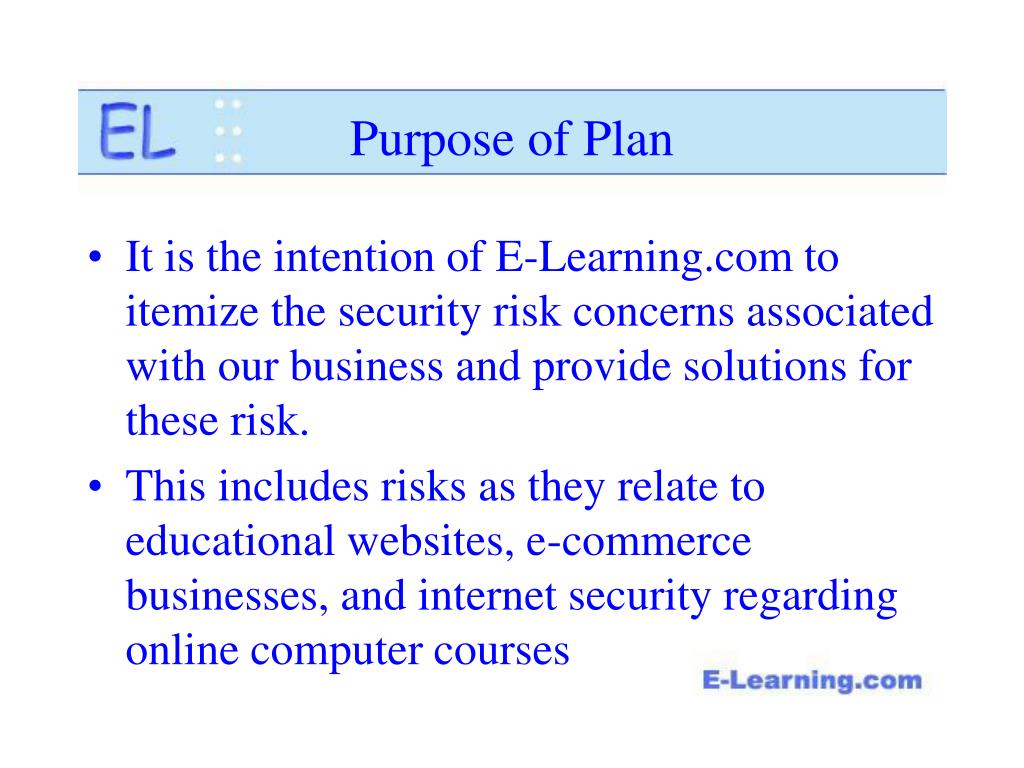 EL

Purpose of Plan

• It is the intention of E-Learning.com to itemize the security risk concerns associated with our business and provide solutions for these risk.
• This includes risks as they relate to educational websites, e-commerce businesses, and internet security regarding online computer courses

E-Learning.com